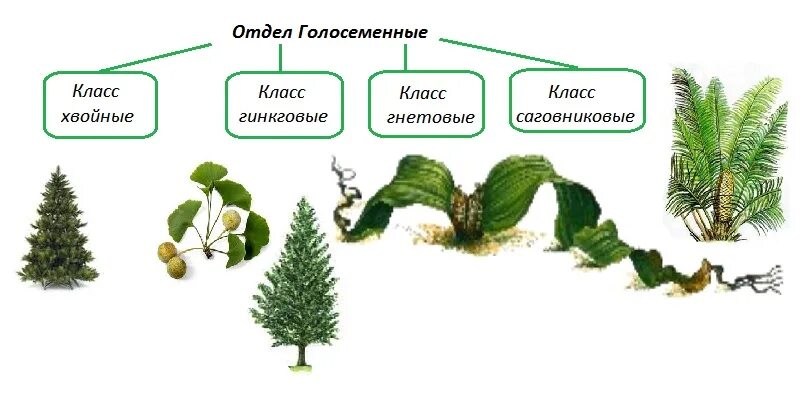 Отдел Голосеменные

Класс хвойные

Класс гинкговые

Класс гнетовые

Класс саговниковые